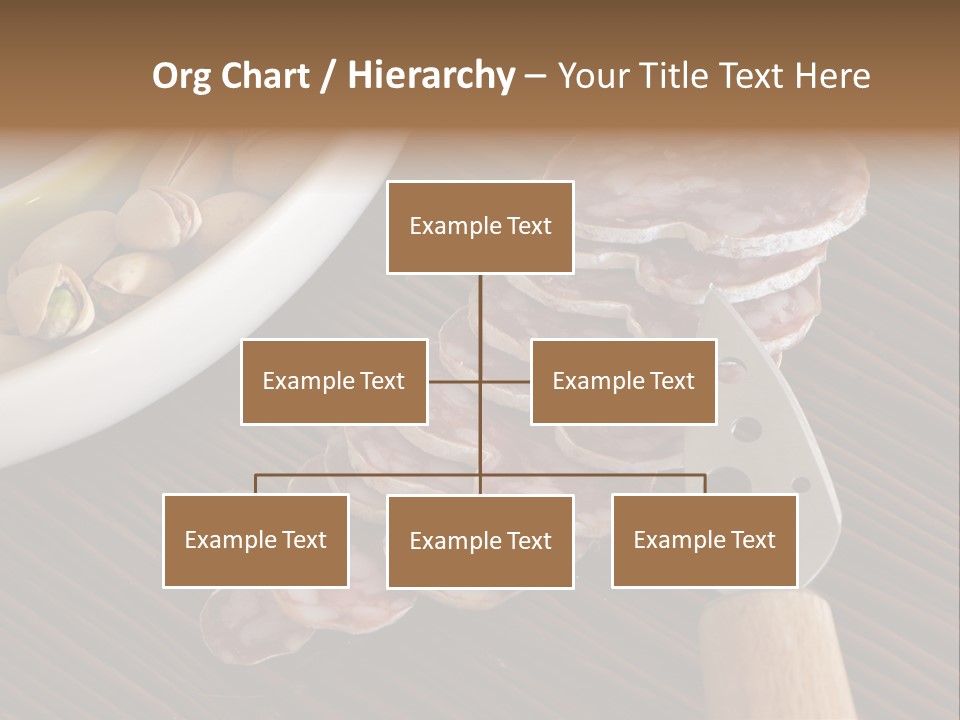 Org Chart / Hierarchy – Your Title Text Here

Example Text

Example Text

Example Text

Example Text

Example Text

Example Text